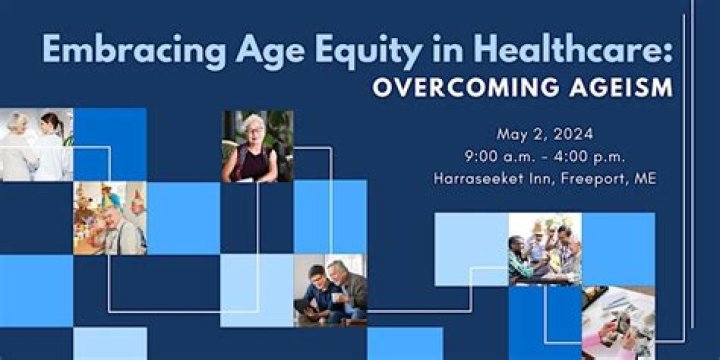 Embracing Age Equity in Healthcare:
OVERCOMING AGEISM

May 2, 2024
9:00 a.m. - 4:00 p.m.
Harraseeket Inn, Freeport, ME